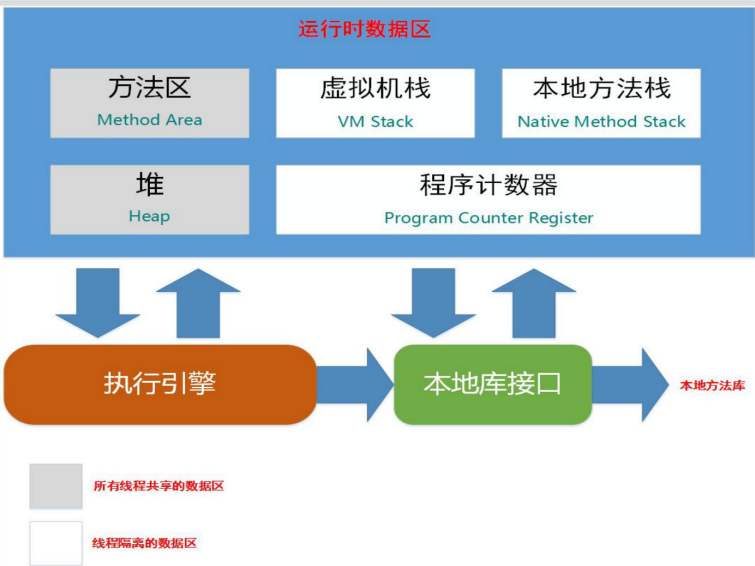 运行时数据区

方法区
Method Area

虚拟机栈
VM Stack

本地方法栈
Native Method Stack

堆
Heap

程序计数器
Program Counter Register

执行引擎

本地库接口

本地方法库

所有线程共享的数据区

线程隔离的数据区